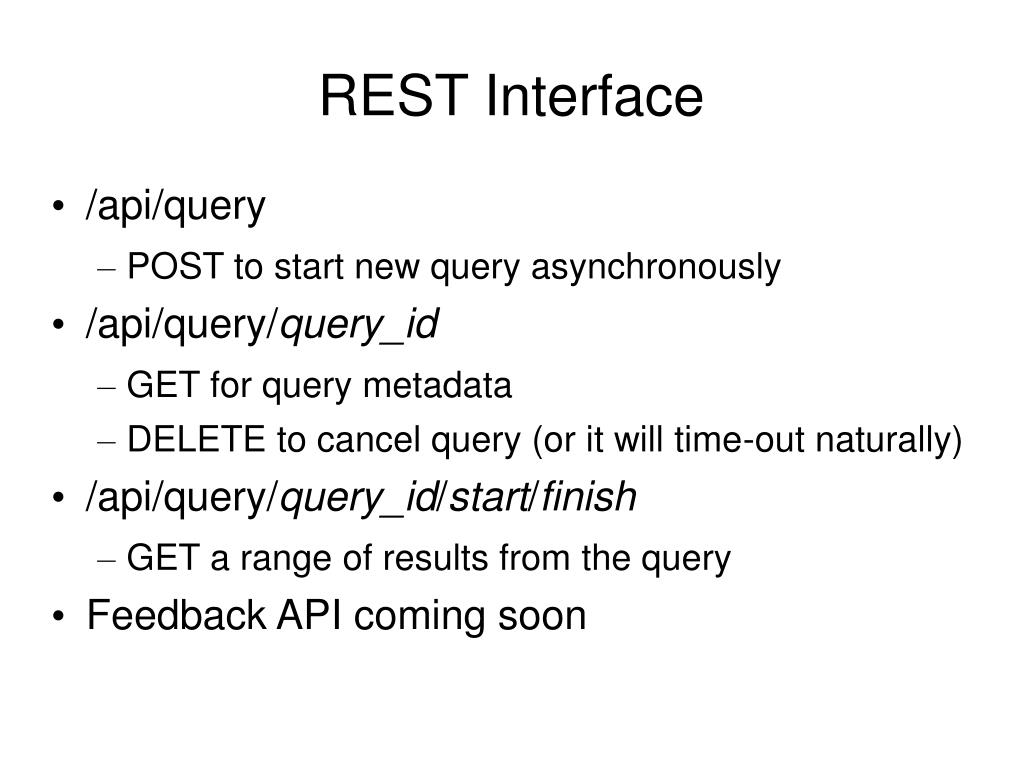 REST Interface

• /api/query
– POST to start new query asynchronously
• /api/query/query_id
– GET for query metadata
– DELETE to cancel query (or it will time-out naturally)
• /api/query/query_id/start/finish
– GET a range of results from the query
• Feedback API coming soon